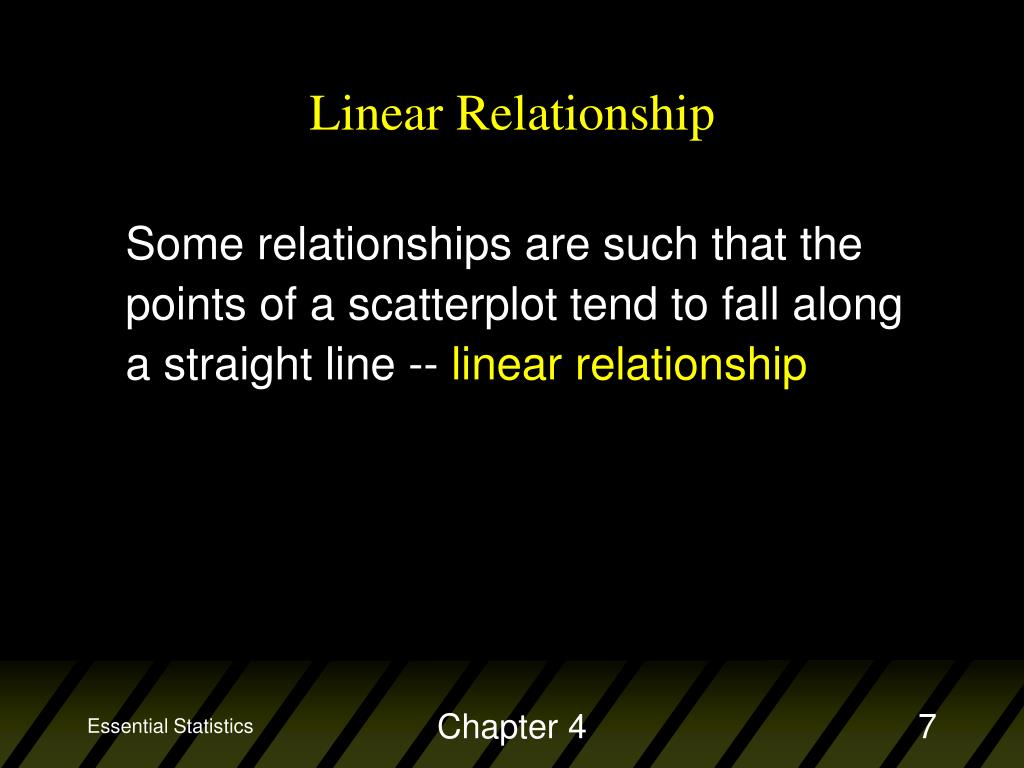 Linear Relationship

Some relationships are such that the points of a scatterplot tend to fall along a straight line -- linear relationship

Essential Statistics

Chapter 4

7